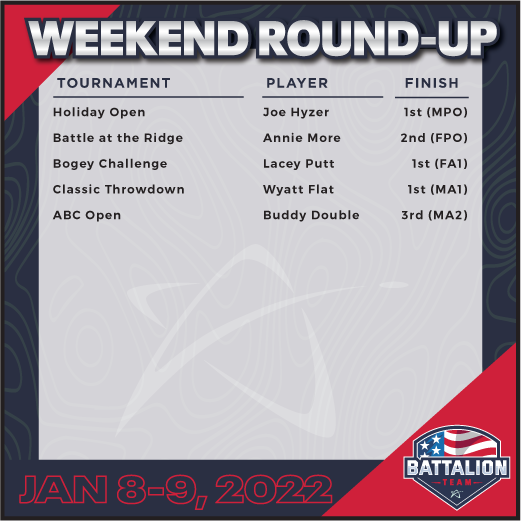 WEEKEND ROUND-UP

| TOURNAMENT | PLAYER | FINISH |
|---|---|---|
| Holiday Open | Joe Hyzer | 1st (MPO) |
| Battle at the Ridge | Annie More | 2nd (FPO) |
| Bogey Challenge | Lacey Putt | 1st (FA1) |
| Classic Throwdown | Wyatt Flat | 1st (MA1) |
| ABC Open | Buddy Double | 3rd (MA2) |

JAN 8-9, 2022

BATTALION
TEAM